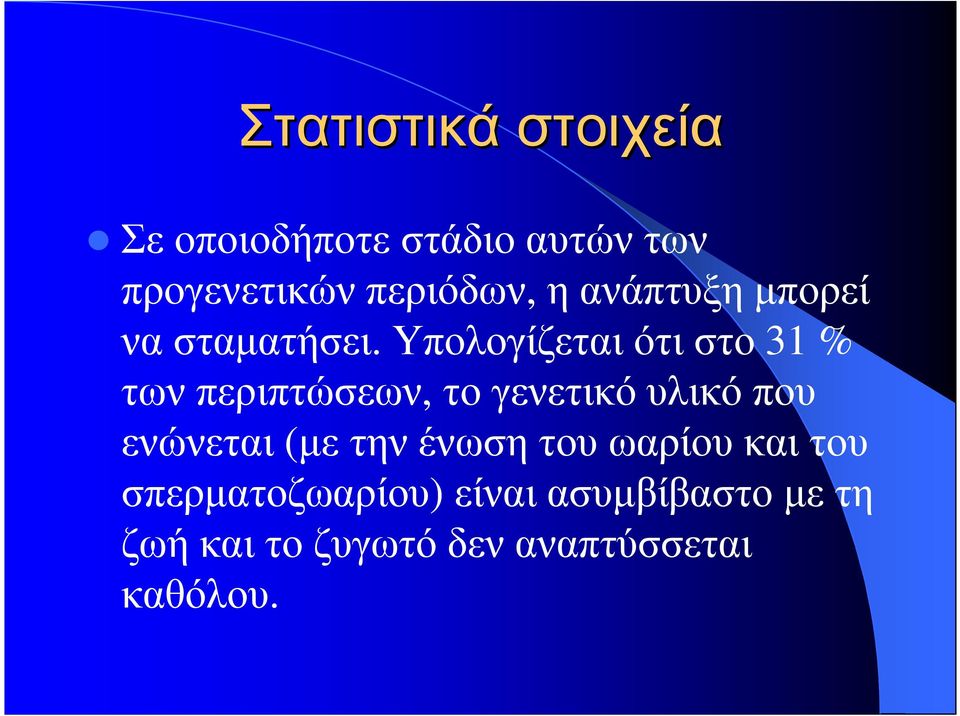 Στατιστικά στοιχεία

Σε οποιοδήποτε στάδιο αυτών των προγενετικών περιόδων, η ανάπτυξη μπορεί να σταματήσει. Υπολογίζεται ότι στο 31 % των περιπτώσεων, το γενετικό υλικό που ενώνεται (με την ένωση του ωαρίου και του σπερματοζωαρίου) είναι ασυμβίβαστο με τη ζωή και το ζυγωτό δεν αναπτύσσεται καθόλου.